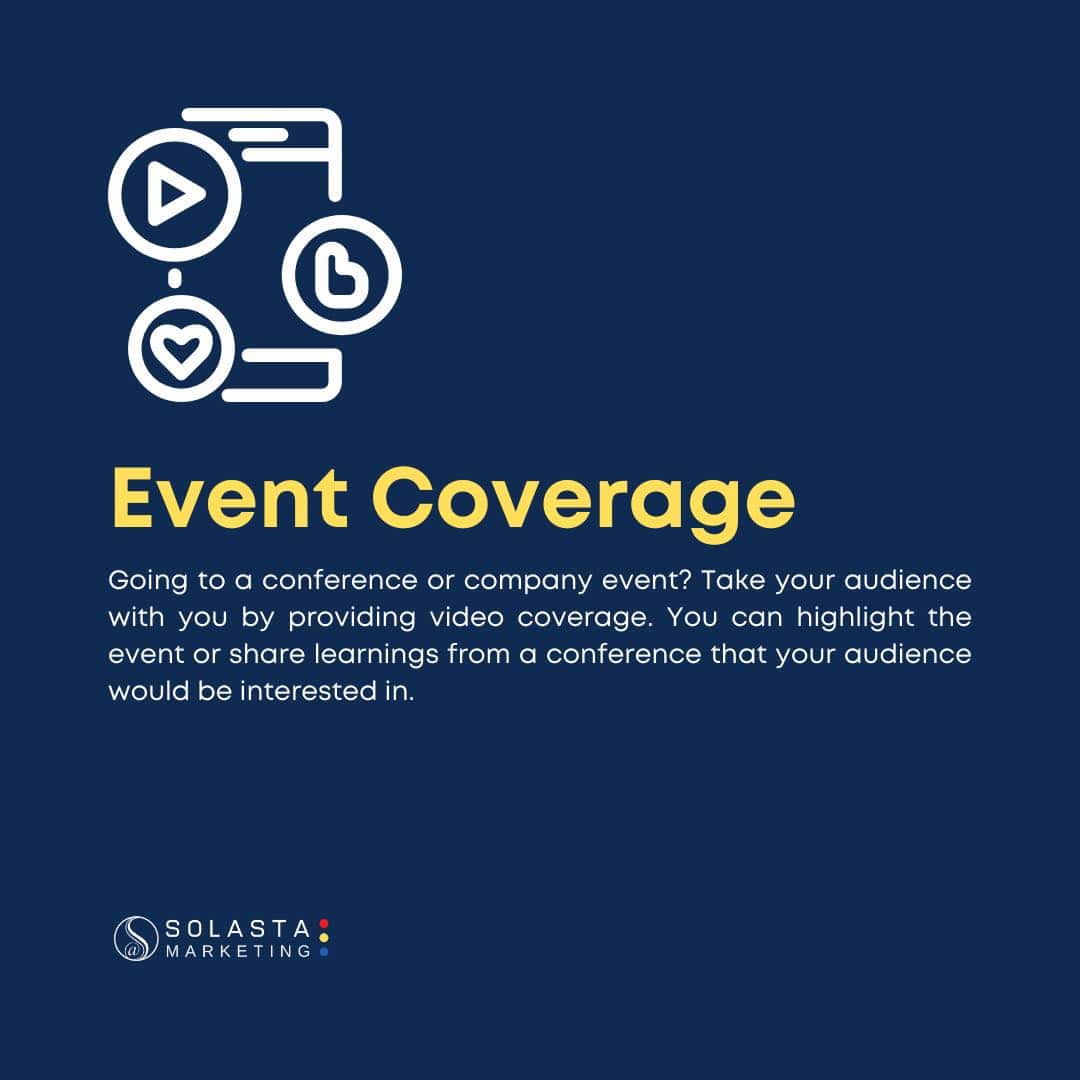 Event Coverage

Going to a conference or company event? Take your audience with you by providing video coverage. You can highlight the event or share learnings from a conference that your audience would be interested in.

SOLASTA
MARKETING